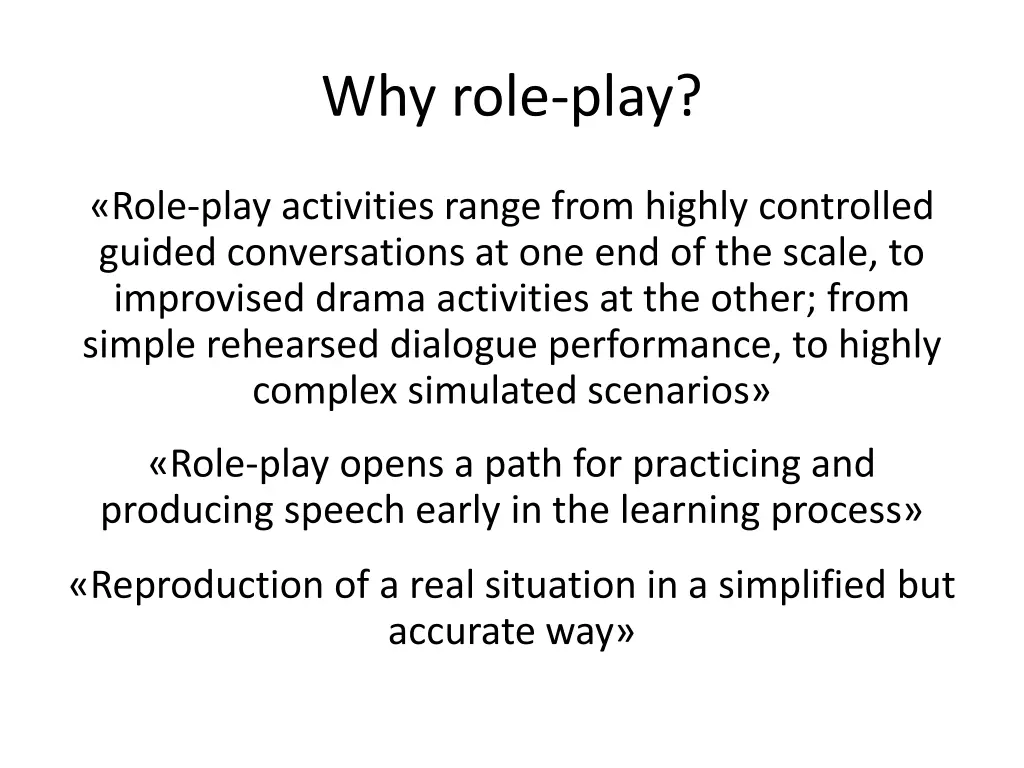 Why role-play?

«Role-play activities range from highly controlled guided conversations at one end of the scale, to improvised drama activities at the other; from simple rehearsed dialogue performance, to highly complex simulated scenarios»

«Role-play opens a path for practicing and producing speech early in the learning process»

«Reproduction of a real situation in a simplified but accurate way»